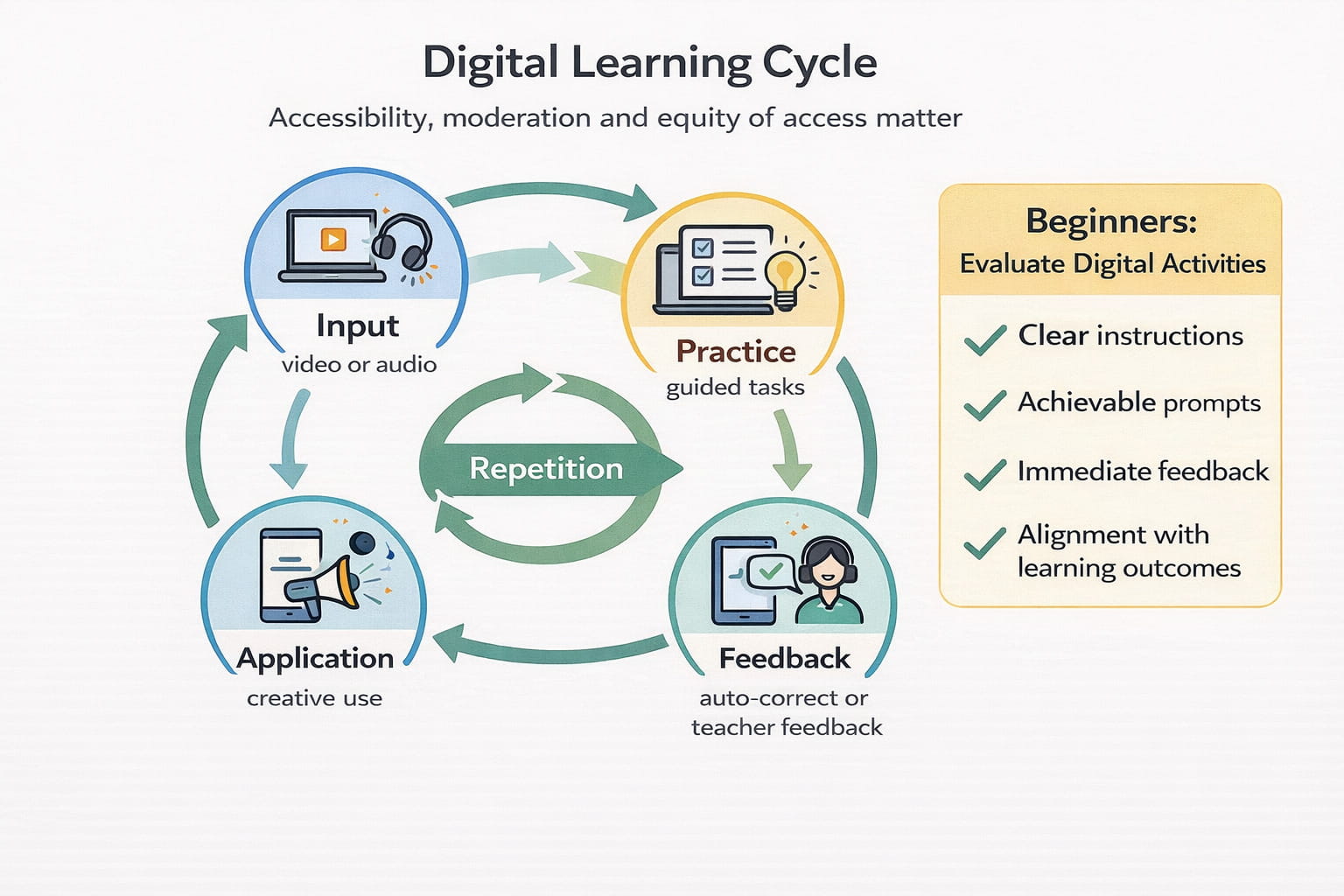 Digital Learning Cycle

Accessibility, moderation and equity of access matter

Input
video or audio

Practice
guided tasks

Repetition

Application
creative use

Feedback
auto-correct or teacher feedback

Beginners:
Evaluate Digital Activities

Clear instructions

Achievable prompts

Immediate feedback

Alignment with learning outcomes